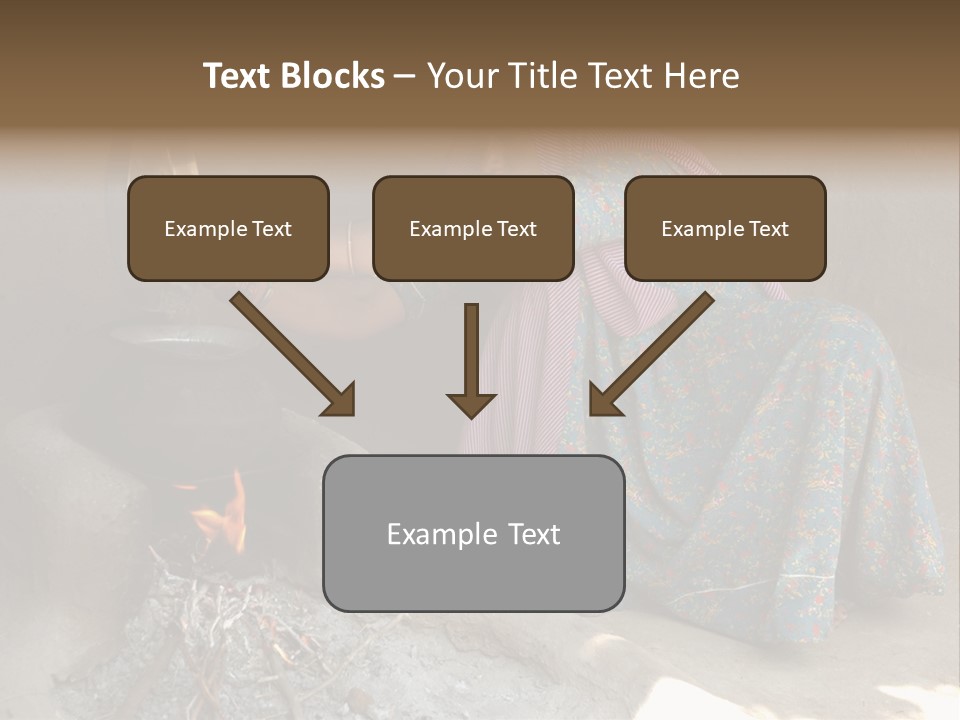 Text Blocks – Your Title Text Here

Example Text

Example Text

Example Text

Example Text